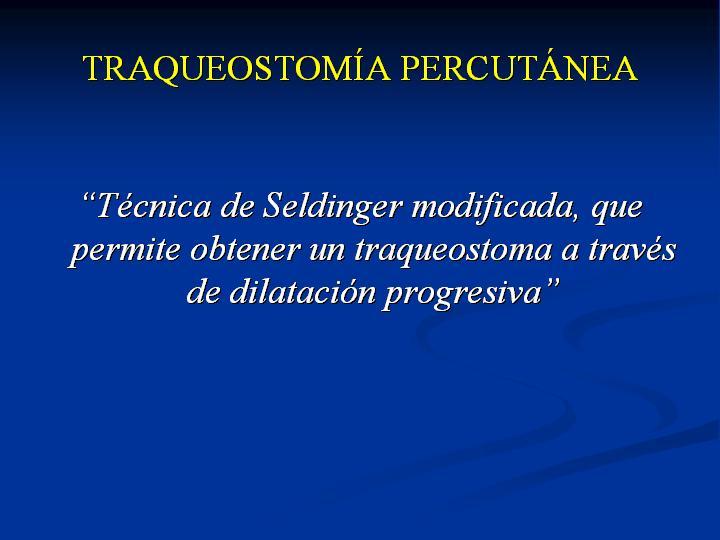 TRAQUEOSTOMÍA PERCUTÁNEA

“Técnica de Seldinger modificada, que permite obtener un traqueostoma a través de dilatación progresiva”